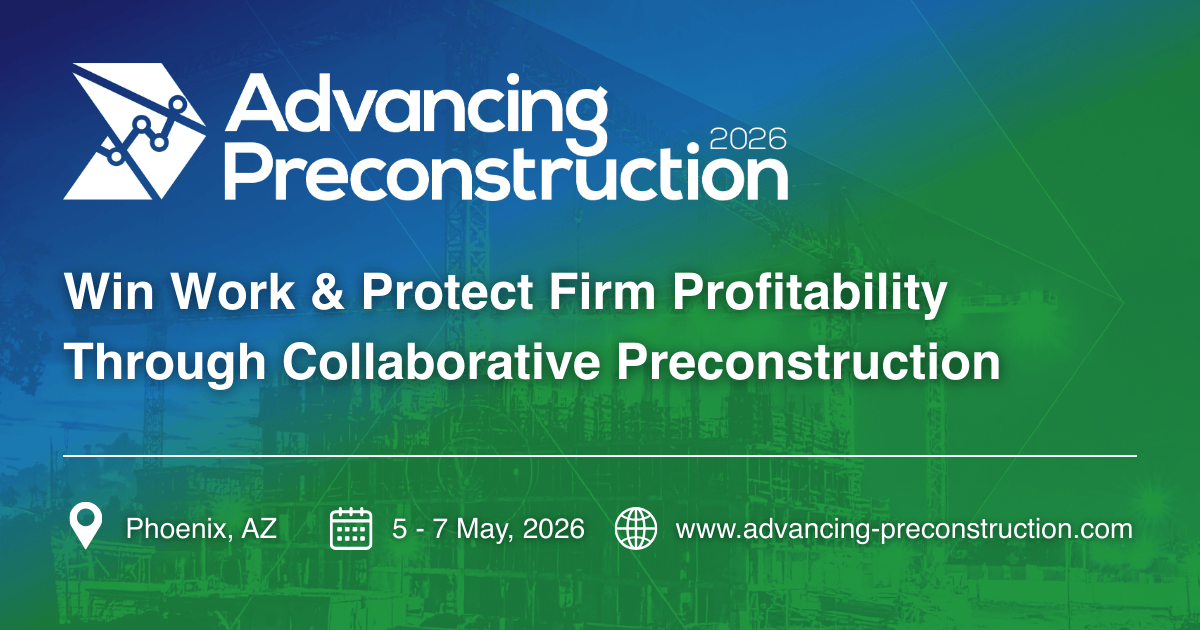 Advancing Preconstruction 2026

Win Work & Protect Firm Profitability Through Collaborative Preconstruction

Phoenix, AZ

5 - 7 May, 2026

www.advancing-preconstruction.com